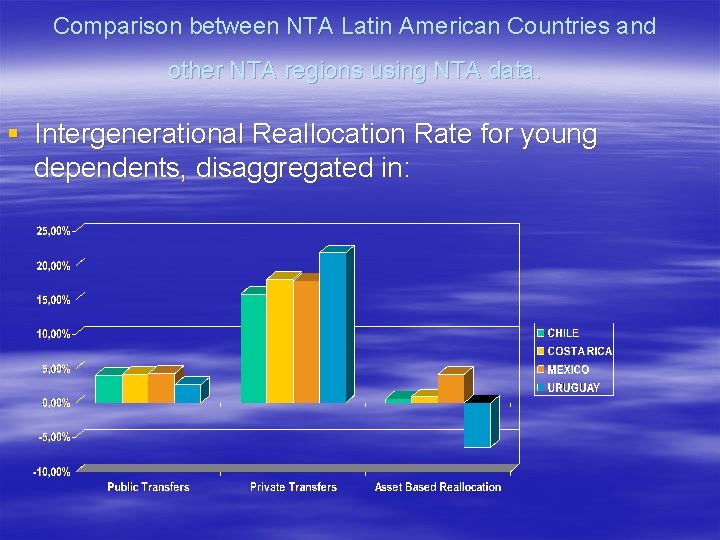 Comparison between NTA Latin American Countries and other NTA regions using NTA data.

▪ Intergenerational Reallocation Rate for young dependents, disaggregated in:

25,00%
20,00%
15,00%
10,00%
5,00%
0,00%
-5,00%
-10,00%

Public Transfers
Private Transfers
Asset Based Reallocation

CHILE
COSTA RICA
MEXICO
URUGUAY